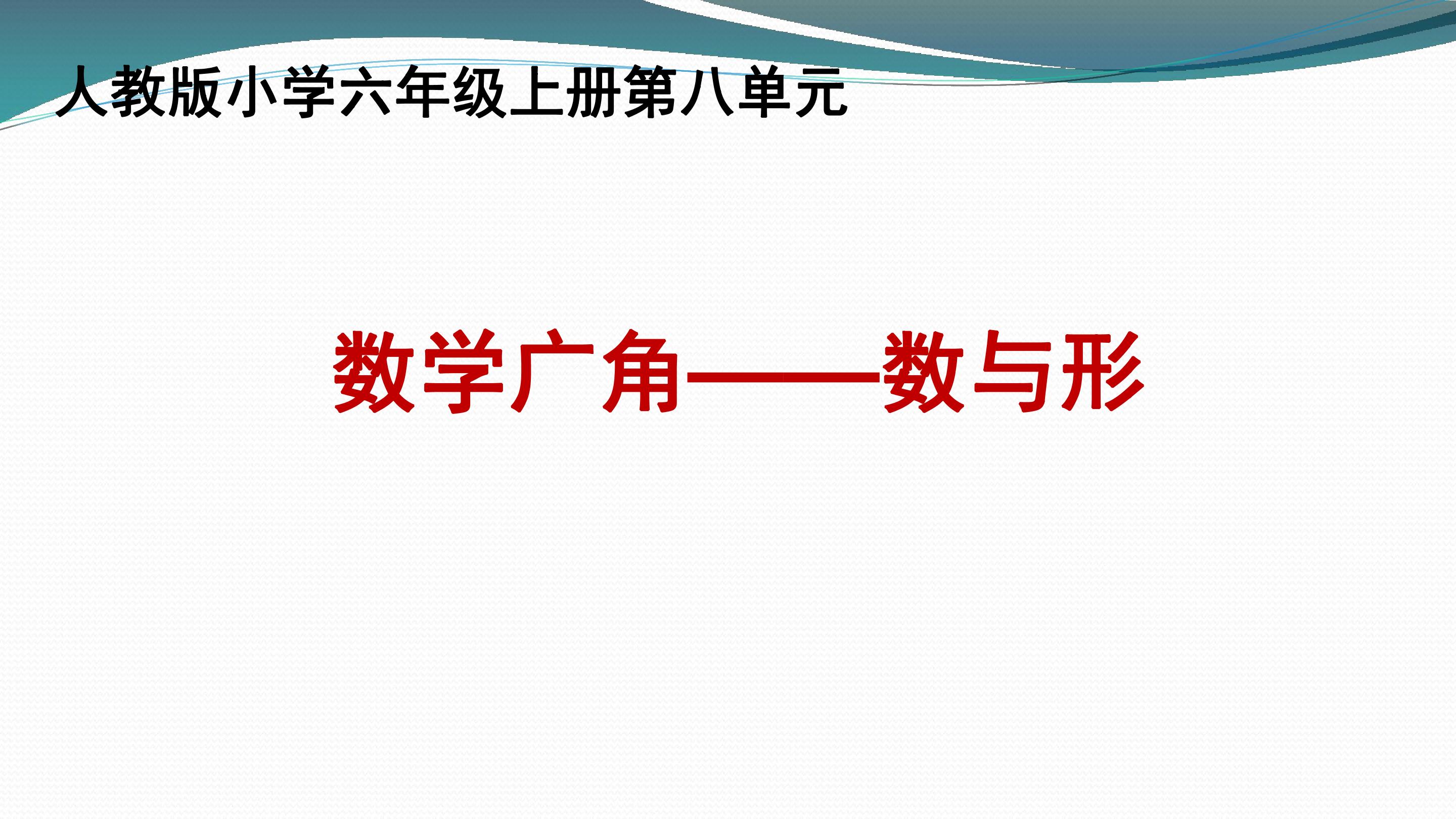 人教版小学六年级上册第八单元

数学广角——数与形